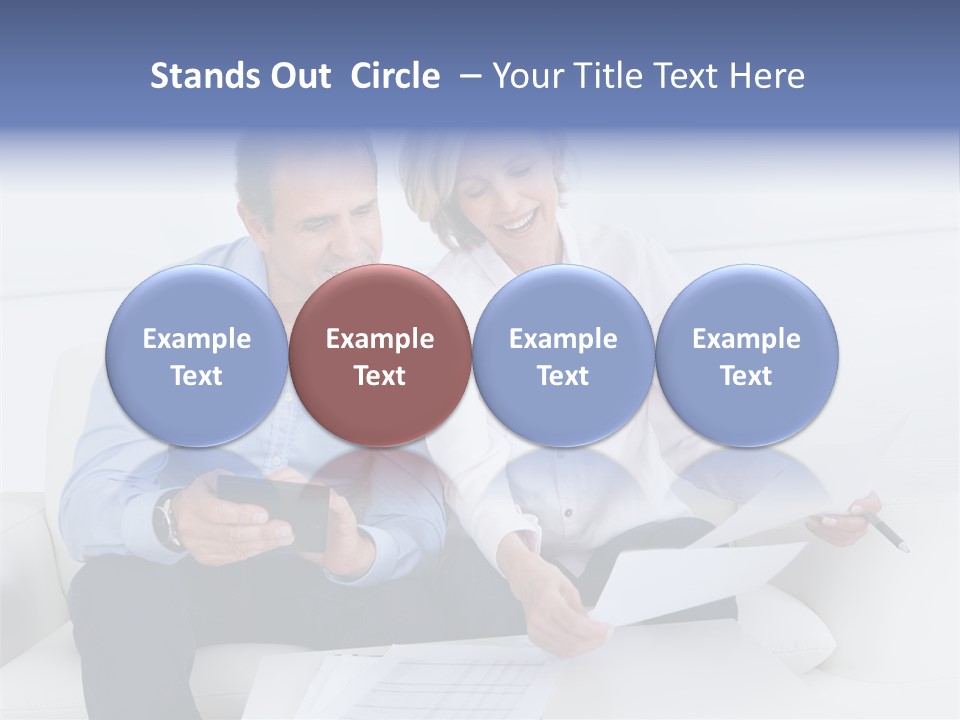 Stands Out Circle – Your Title Text Here

Example Text

Example Text

Example Text

Example Text